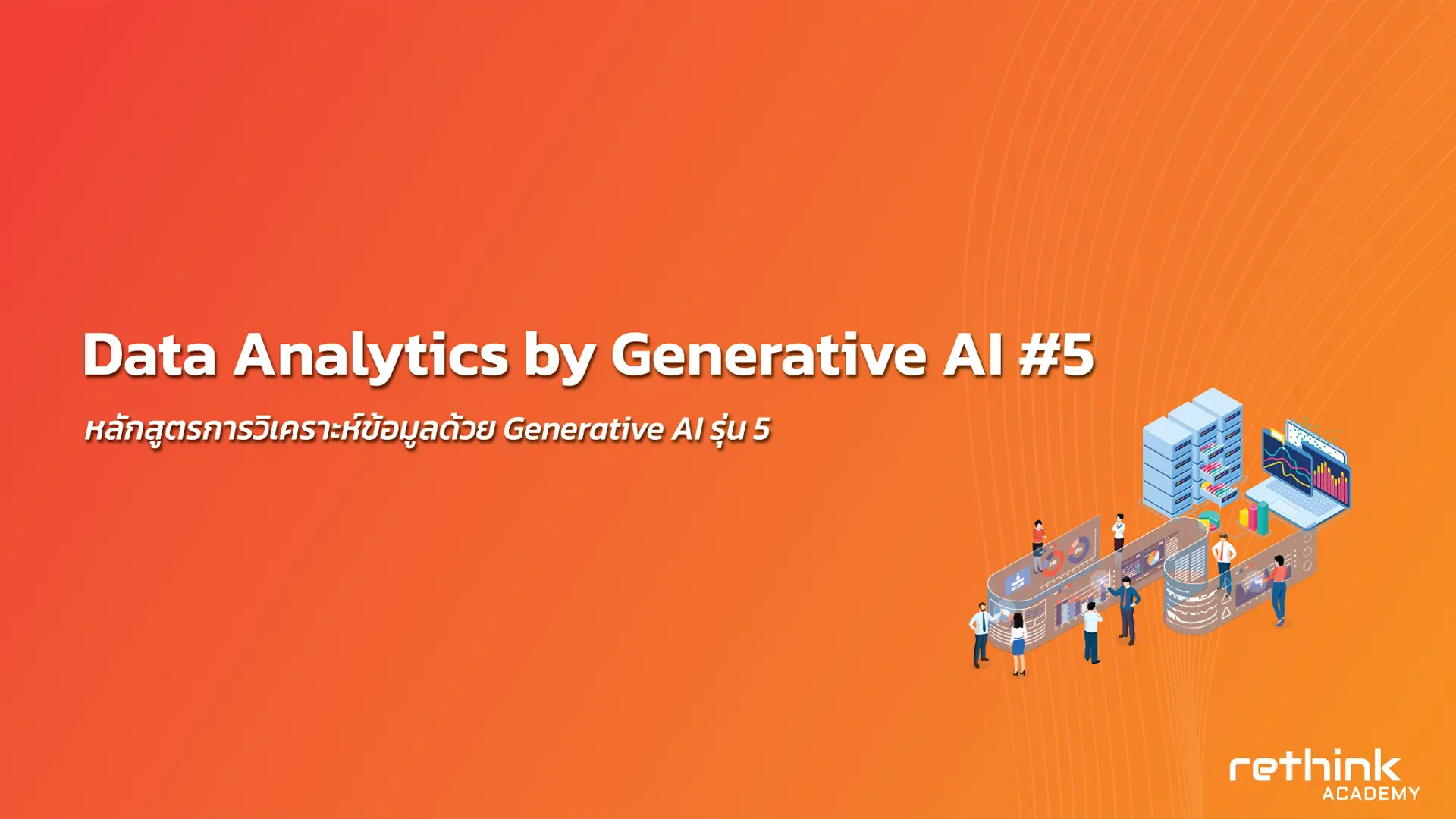 Data Analytics by Generative AI #5

หลักสูตรการวิเคราะห์ข้อมูลด้วย Generative AI รุ่น 5

rethink
ACADEMY